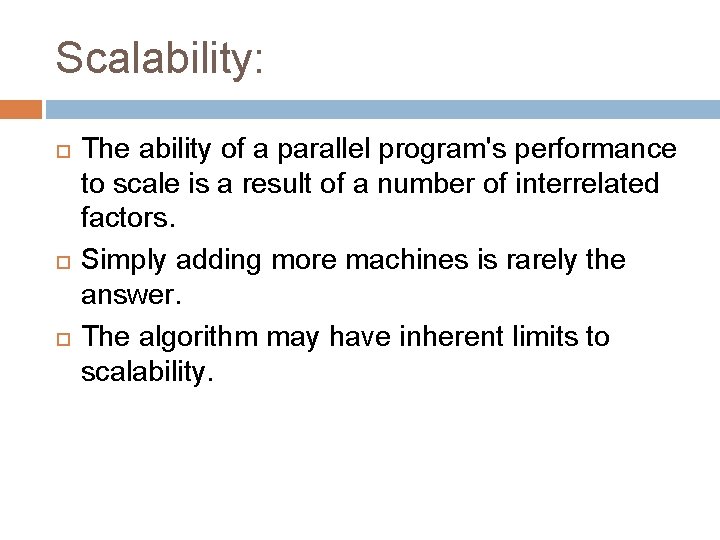 Scalability:

The ability of a parallel program's performance to scale is a result of a number of interrelated factors.

Simply adding more machines is rarely the answer.

The algorithm may have inherent limits to scalability.